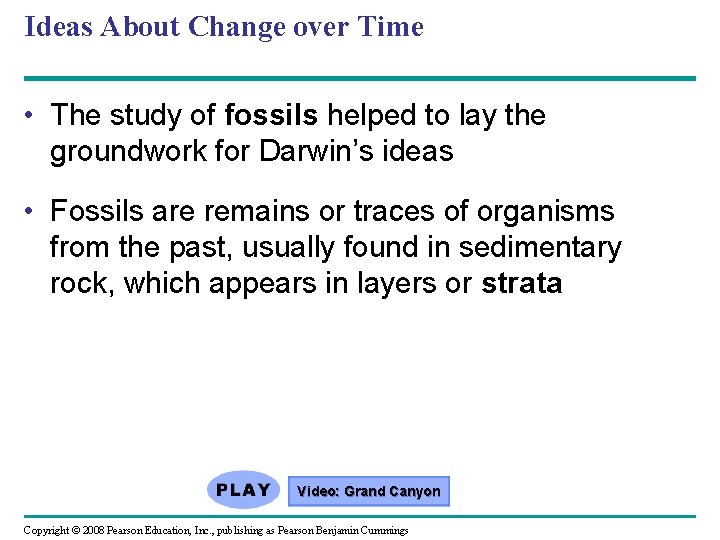 Ideas About Change over Time

• The study of fossils helped to lay the groundwork for Darwin's ideas

• Fossils are remains or traces of organisms from the past, usually found in sedimentary rock, which appears in layers or strata

PLAY

Video: Grand Canyon

Copyright © 2008 Pearson Education, Inc., publishing as Pearson Benjamin Cummings